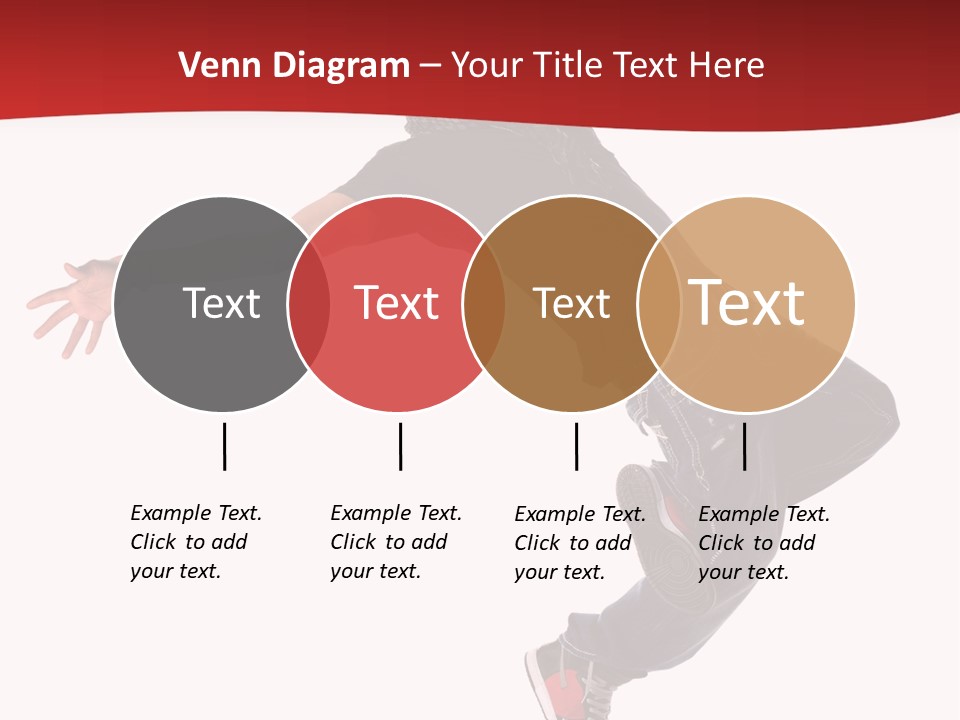 Venn Diagram – Your Title Text Here

Text

Text

Text

Text

Example Text. Click to add your text.

Example Text. Click to add your text.

Example Text. Click to add your text.

Example Text. Click to add your text.